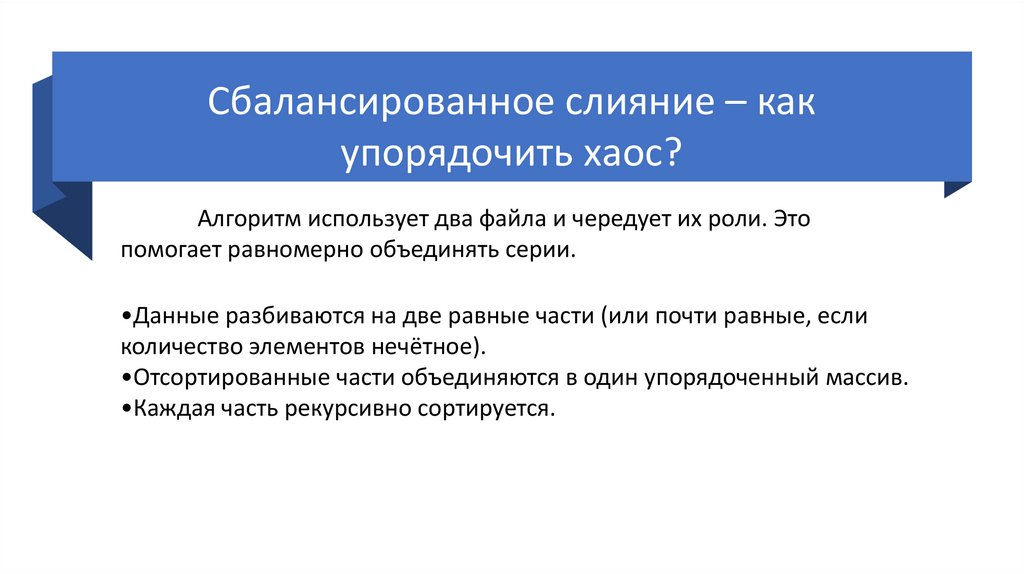 Сбалансированное слияние – как упорядочить хаос?

Алгоритм использует два файла и чередует их роли. Это помогает равномерно объединять серии.

•Данные разбиваются на две равные части (или почти равные, если количество элементов нечётное).
•Отсортированные части объединяются в один упорядоченный массив.
•Каждая часть рекурсивно сортируется.